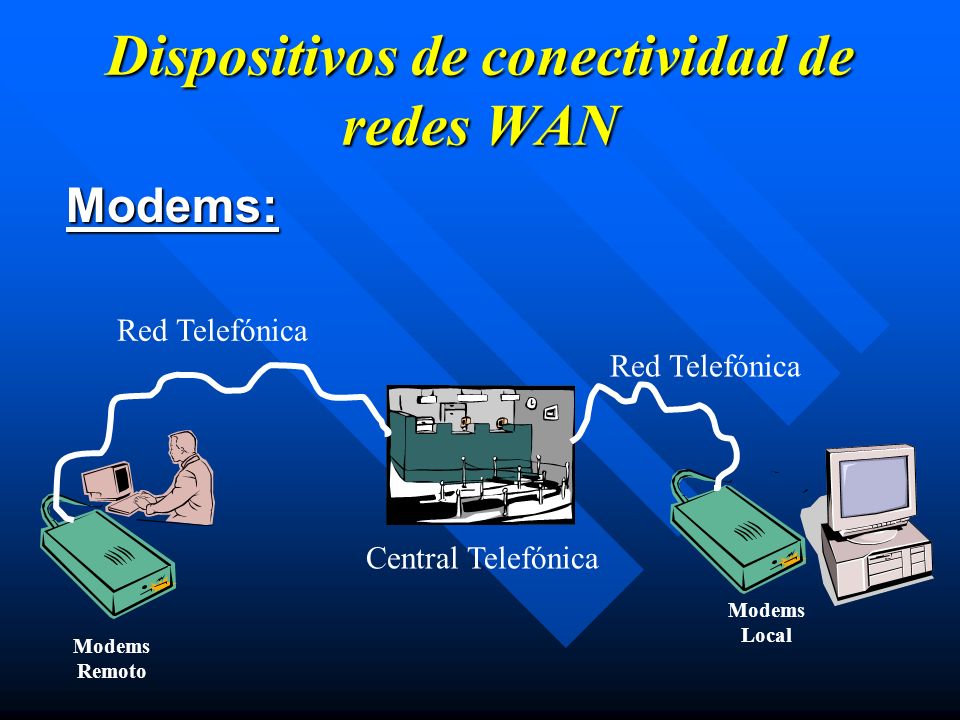 Dispositivos de conectividad de redes WAN

Modems:

Red Telefónica

Red Telefónica

Central Telefónica

Modems Remoto

Modems Local